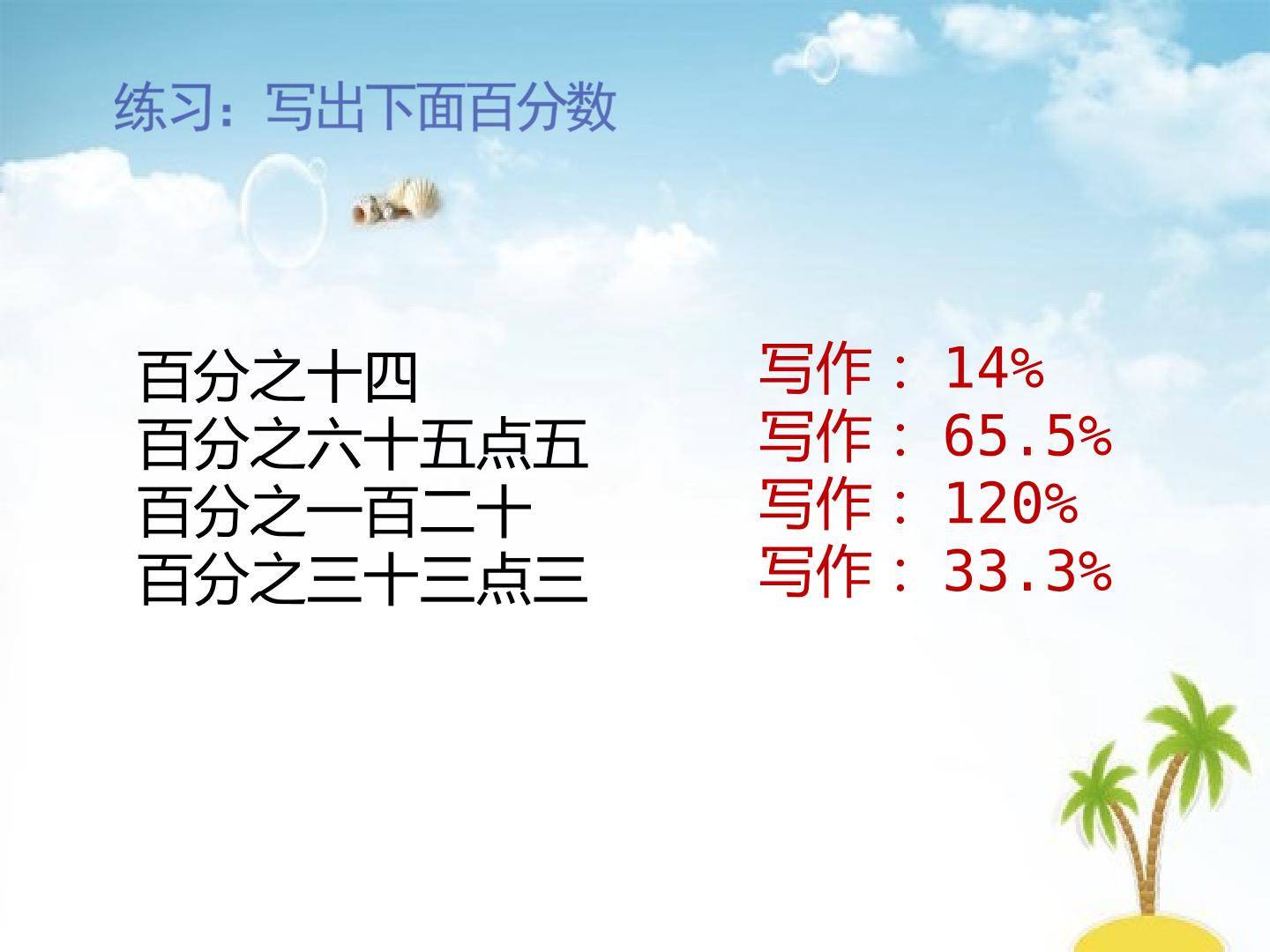 练习：写出下面百分数

百分之十四
百分之六十五点五
百分之一百二十
百分之三十三点三

写作：14%
写作：65.5%
写作：120%
写作：33.3%